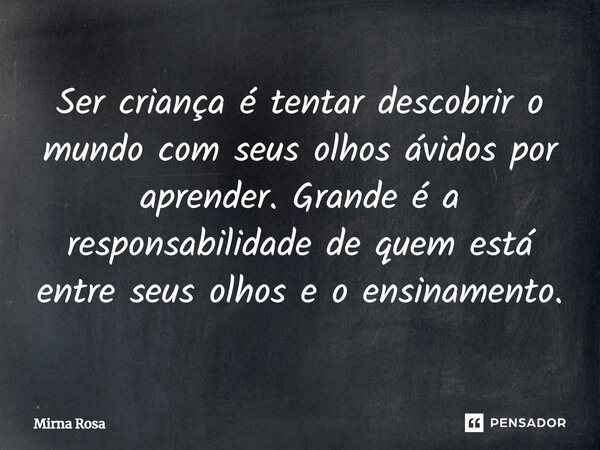 Ser criança é tentar descobrir o mundo com seus olhos ávidos por aprender. Grande é a responsabilidade de quem está entre seus olhos e o ensinamento.

Mirna Rosa

PENSADOR